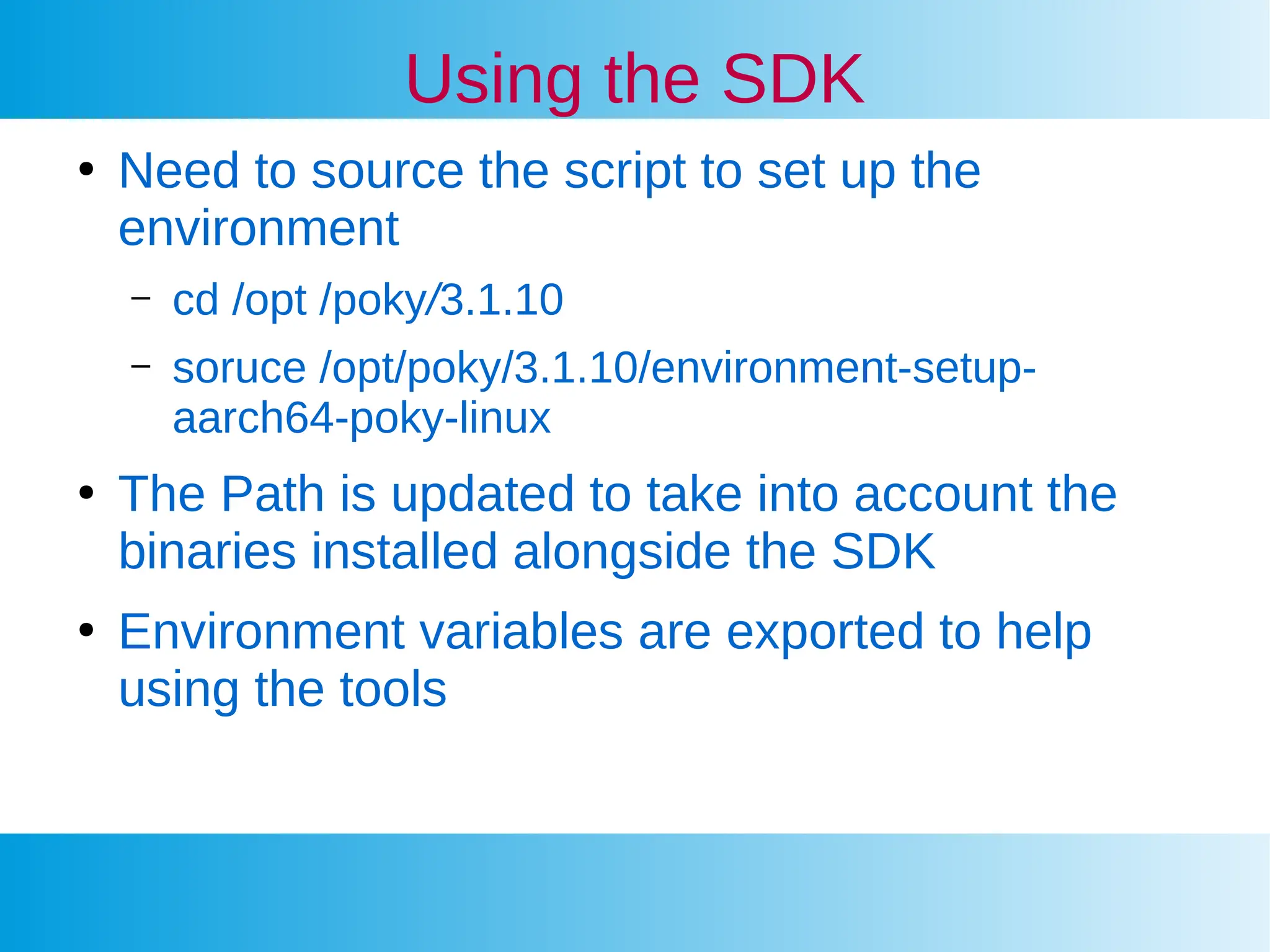 Using the SDK

• Need to source the script to set up the environment

– cd /opt /poky/3.1.10

– soruce /opt/poky/3.1.10/environment-setup-aarch64-poky-linux

• The Path is updated to take into account the binaries installed alongside the SDK

• Environment variables are exported to help using the tools